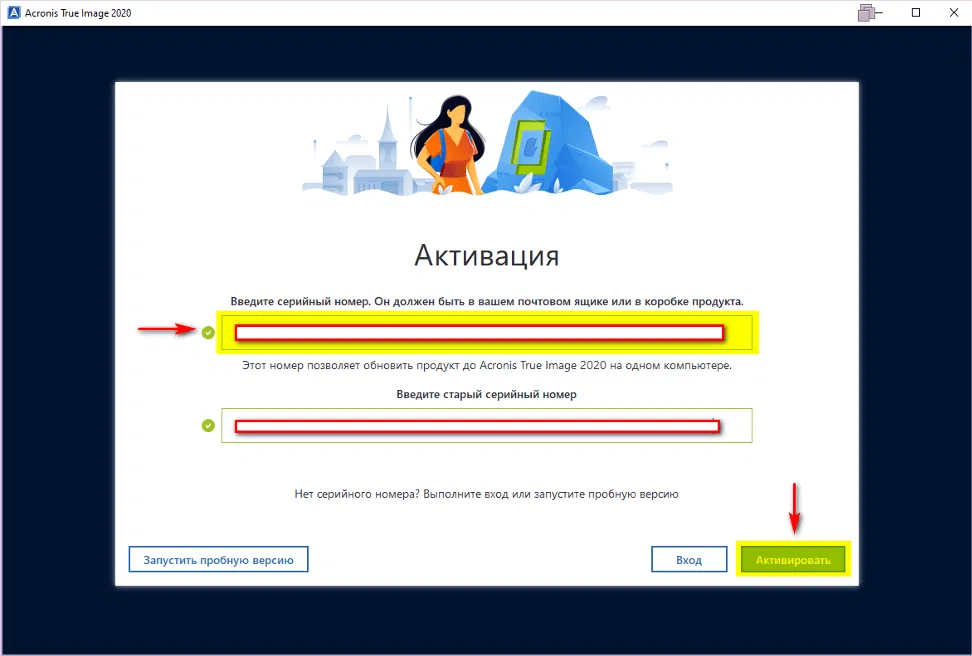 Acronis True Image 2020

Активация

Введите серийный номер. Он должен быть в вашем почтовом ящике или в коробке продукта.

Этот номер позволяет обновить продукт до Acronis True Image 2020 на одном компьютере.

Введите старый серийный номер

Нет серийного номера? Выполните вход или запустите пробную версию

Запустить пробную версию

Вход

Активировать